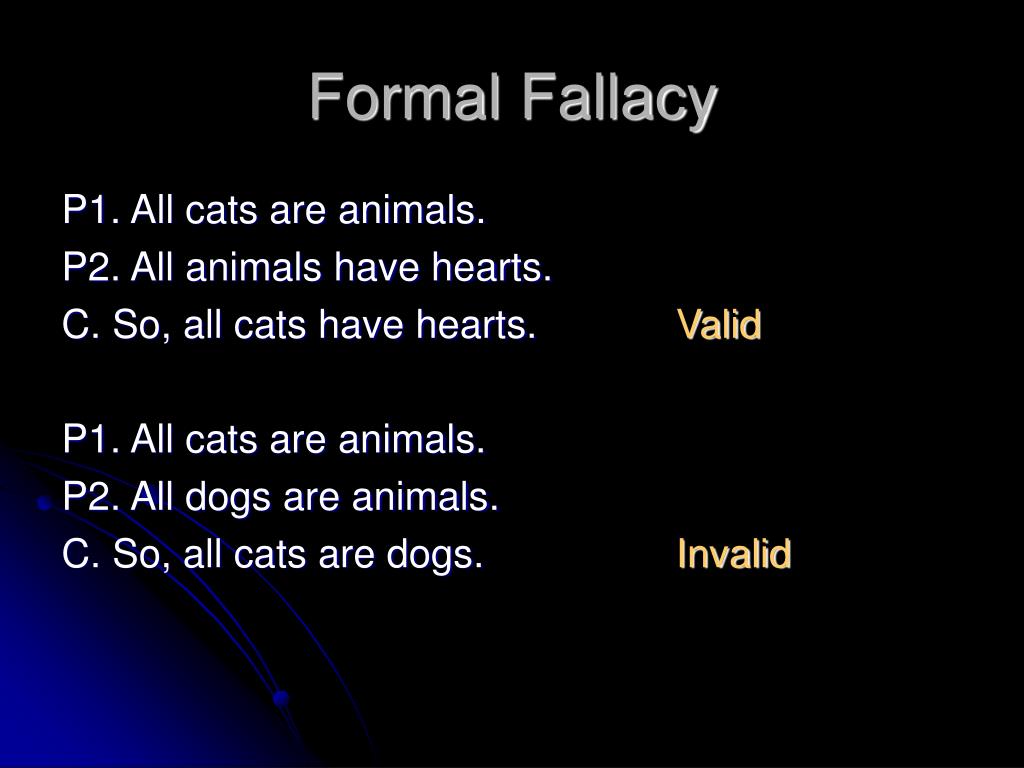 Formal Fallacy

P1. All cats are animals.
P2. All animals have hearts.
C. So, all cats have hearts. Valid

P1. All cats are animals.
P2. All dogs are animals.
C. So, all cats are dogs. Invalid